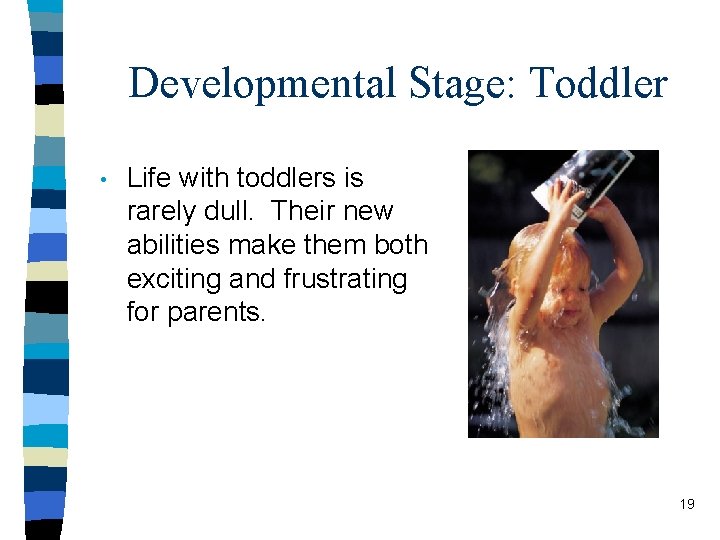 Developmental Stage: Toddler

• Life with toddlers is rarely dull. Their new abilities make them both exciting and frustrating for parents.

19